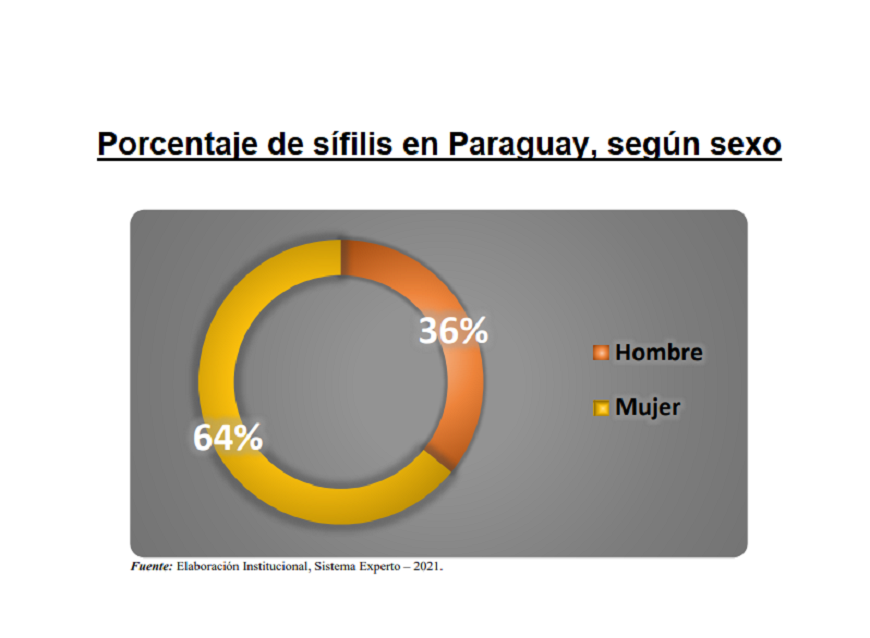 Porcentaje de sífilis en Paraguay, según sexo

36%

64%

Hombre

Mujer

Fuente: Elaboración Institucional, Sistema Experto – 2021.